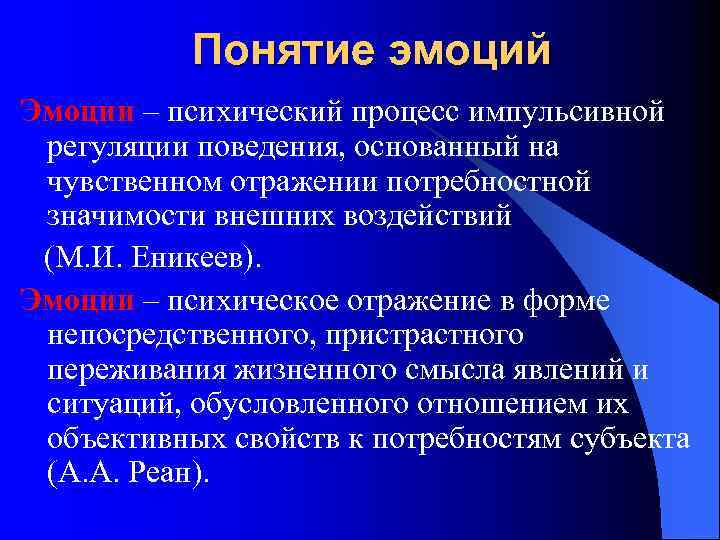 Понятие эмоций

Эмоции – психический процесс импульсивной регуляции поведения, основанный на чувственном отражении потребностной значимости внешних воздействий (М.И. Еникеев).

Эмоции – психическое отражение в форме непосредственного, пристрастного переживания жизненного смысла явлений и ситуаций, обусловленного отношением их объективных свойств к потребностям субъекта (А.А. Реан).